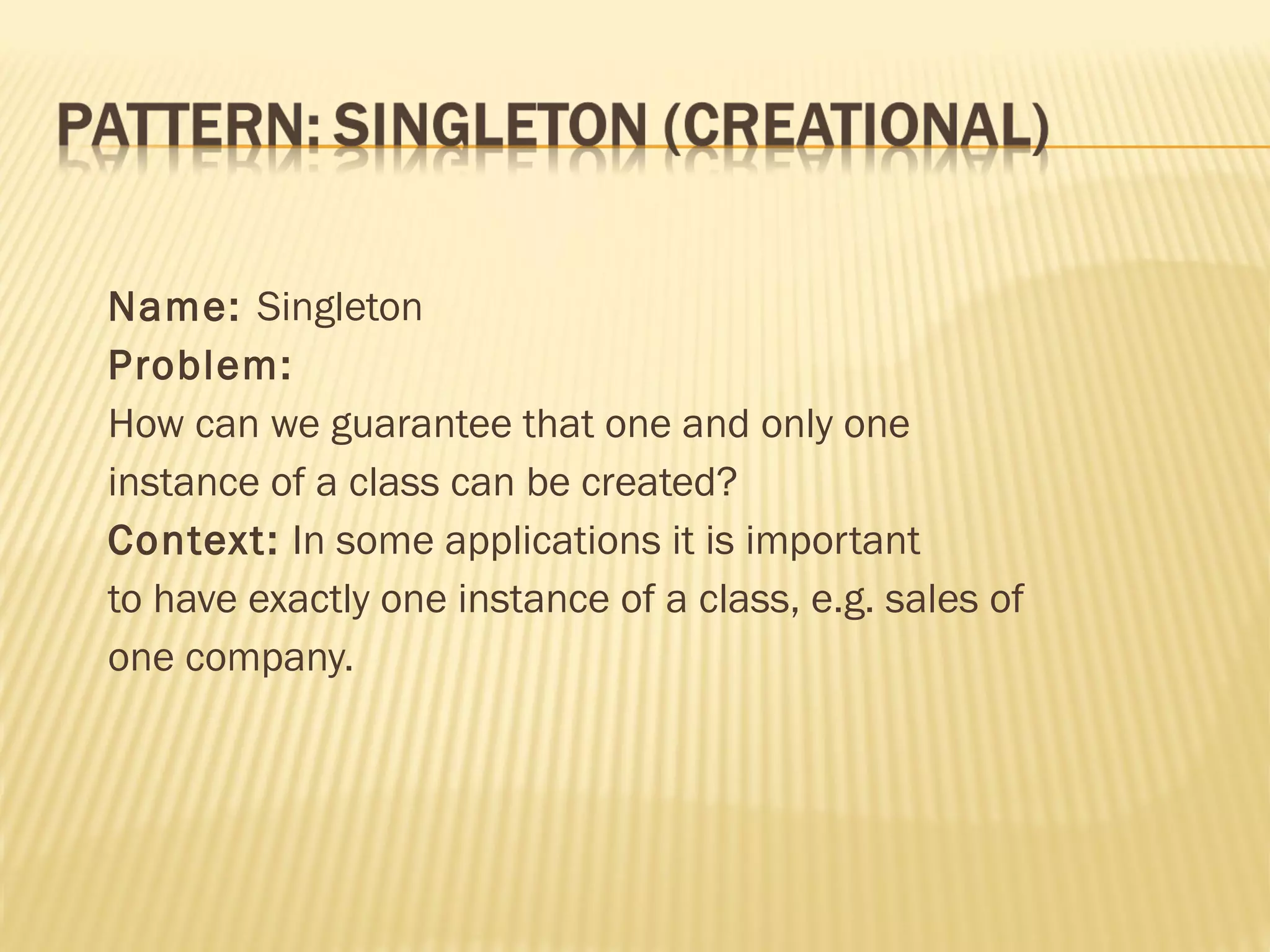 PATTERN: SINGLETON (CREATIONAL)

Name: Singleton
Problem:
How can we guarantee that one and only one instance of a class can be created?
Context: In some applications it is important to have exactly one instance of a class, e.g. sales of one company.